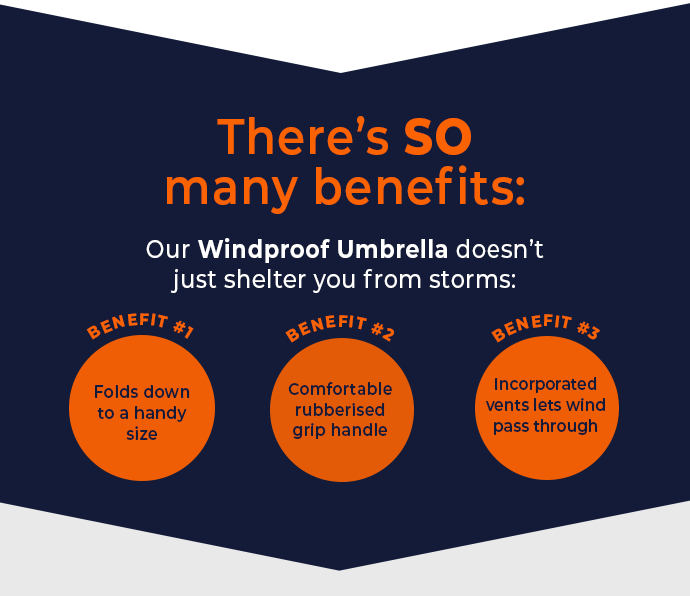 There's SO many benefits:

Our Windproof Umbrella doesn't just shelter you from storms:

BENEFIT #1

Folds down to a handy size

BENEFIT #2

Comfortable rubberised grip handle

BENEFIT #3

Incorporated vents lets wind pass through